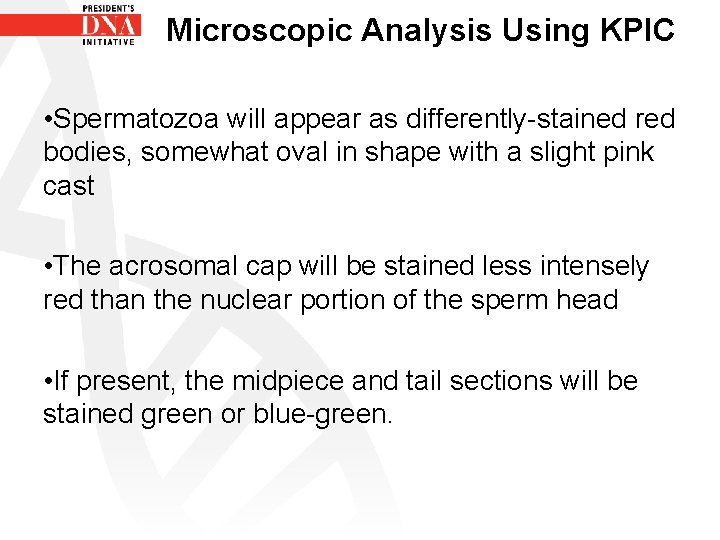 PRESIDENT'S
DNA
INITIATIVE

Microscopic Analysis Using KPIC

•Spermatozoa will appear as differently-stained red bodies, somewhat oval in shape with a slight pink cast

•The acrosomal cap will be stained less intensely red than the nuclear portion of the sperm head

•If present, the midpiece and tail sections will be stained green or blue-green.